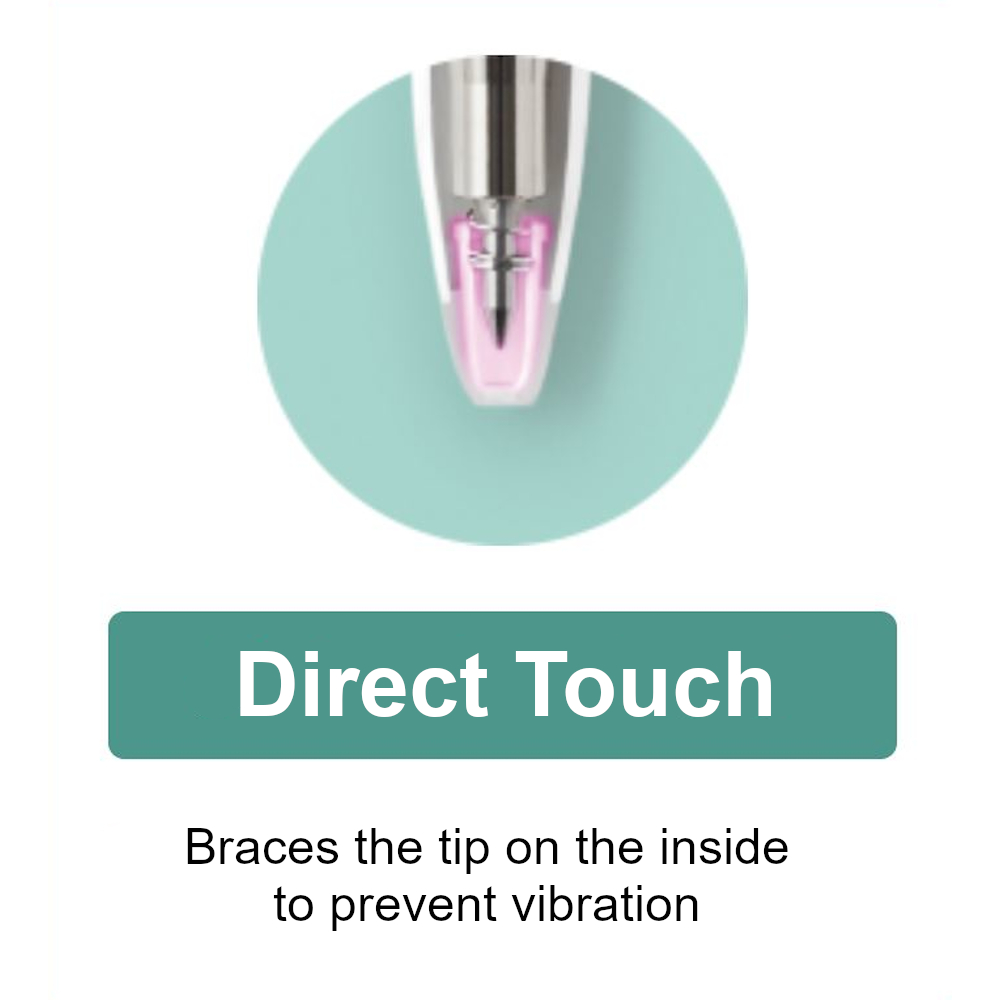 Direct Touch

Braces the tip on the inside to prevent vibration